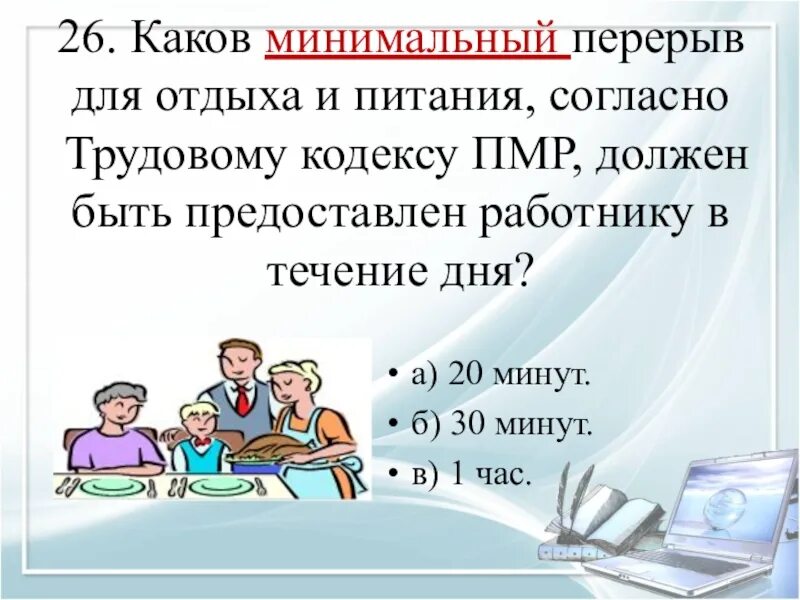 26. Каков минимальный перерыв для отдыха и питания, согласно Трудовому кодексу ПМР, должен быть предоставлен работнику в течение дня?

• а) 20 минут.
• б) 30 минут.
• в) 1 час.